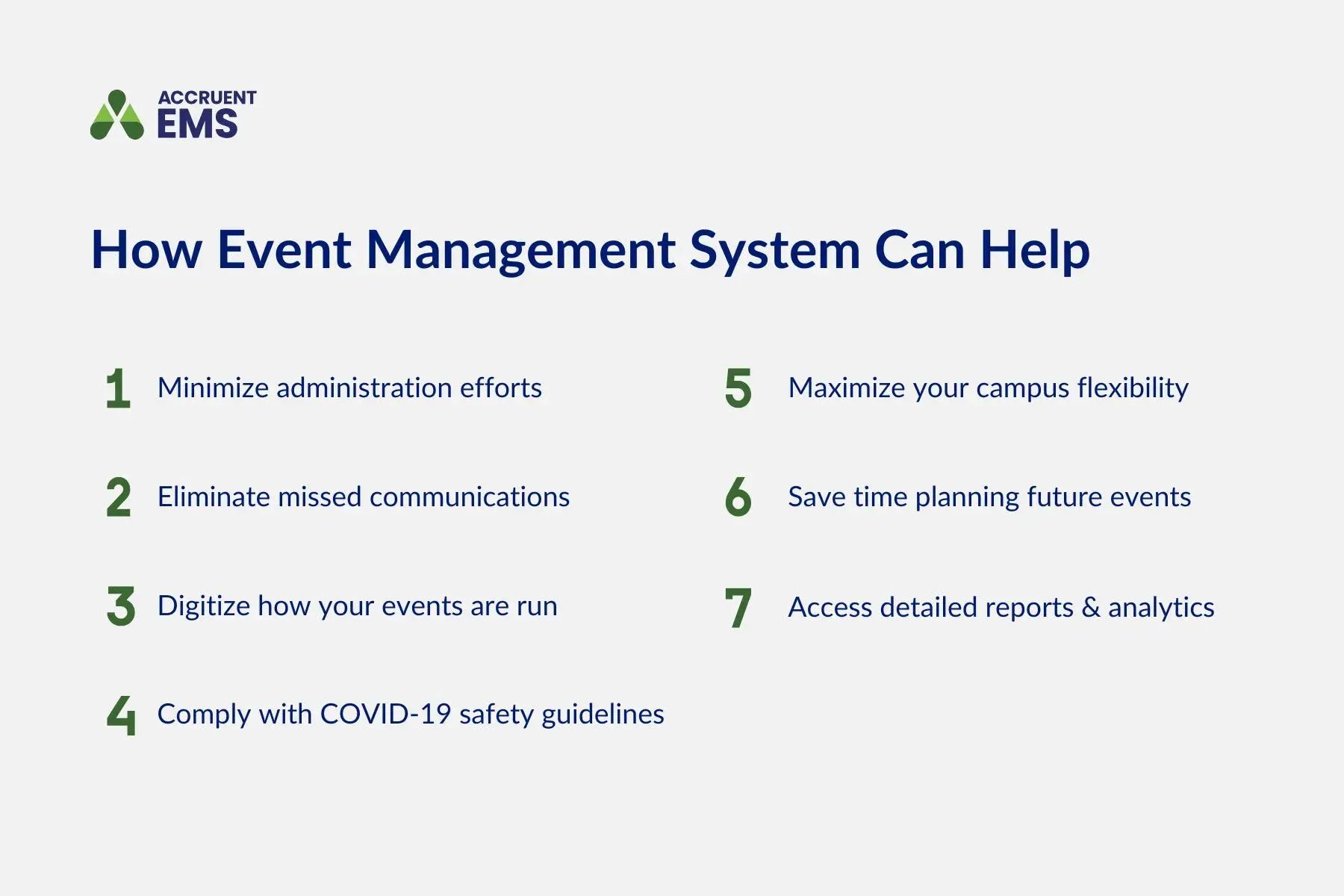 ACCRUENT
EMS

How Event Management System Can Help

1 Minimize administration efforts

2 Eliminate missed communications

3 Digitize how your events are run

4 Comply with COVID-19 safety guidelines

5 Maximize your campus flexibility

6 Save time planning future events

7 Access detailed reports & analytics